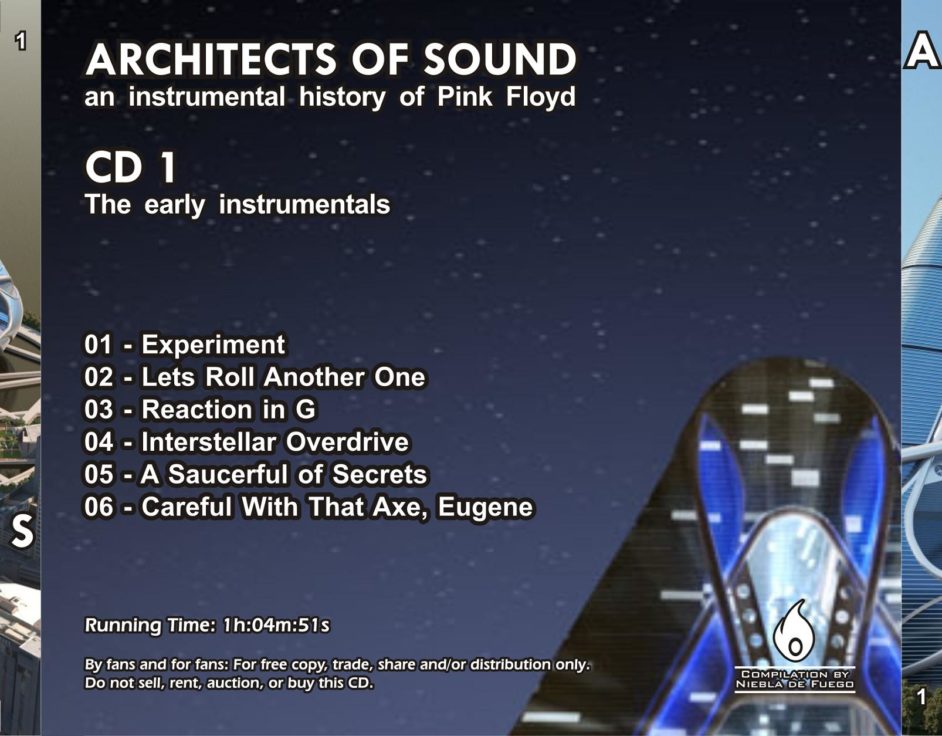 1

S

ARCHITECTS OF SOUND
an instrumental history of Pink Floyd

CD 1
The early instrumentals

01 - Experiment
02 - Lets Roll Another One
03 - Reaction in G
04 - Interstellar Overdrive
05 - A Saucerful of Secrets
06 - Careful With That Axe, Eugene

Running Time: 1h:04m:51s

By fans and for fans: For free copy, trade, share and/or distribution only. Do not sell, rent, auction, or buy this CD.

COMPILATION BY NIEBLA DE FUEGO

A

1